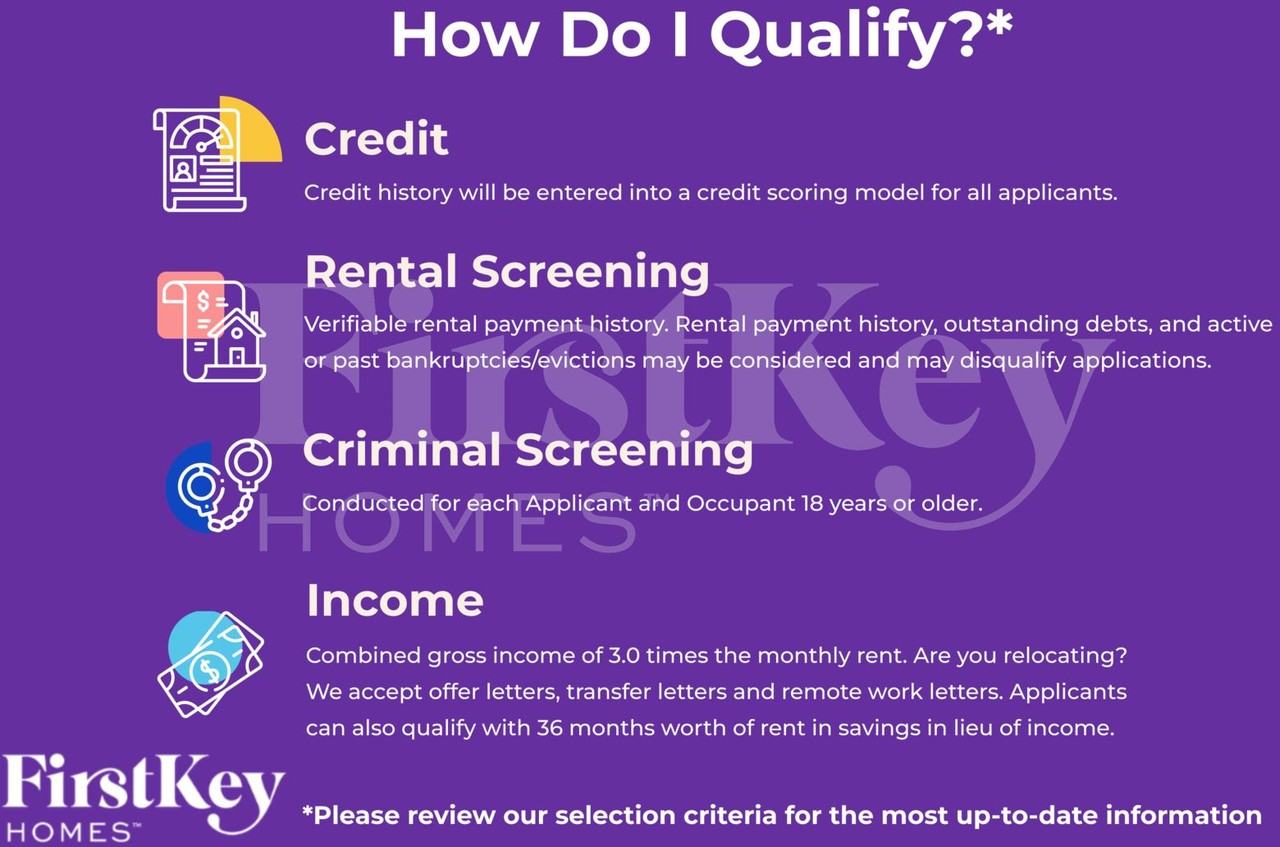 How Do I Qualify?*

Credit

Credit history will be entered into a credit scoring model for all applicants.

Rental Screening

Verifiable rental payment history. Rental payment history, outstanding debts, and active or past bankruptcies/evictions may be considered and may disqualify applications.

Criminal Screening

Conducted for each Applicant and Occupant 18 years or older.

Income

Combined gross income of 3.0 times the monthly rent. Are you relocating? We accept offer letters, transfer letters and remote work letters. Applicants can also qualify with 36 months worth of rent in savings in lieu of income.

FirstKey HOMES™

FirstKey HOMES™

*Please review our selection criteria for the most up-to-date information